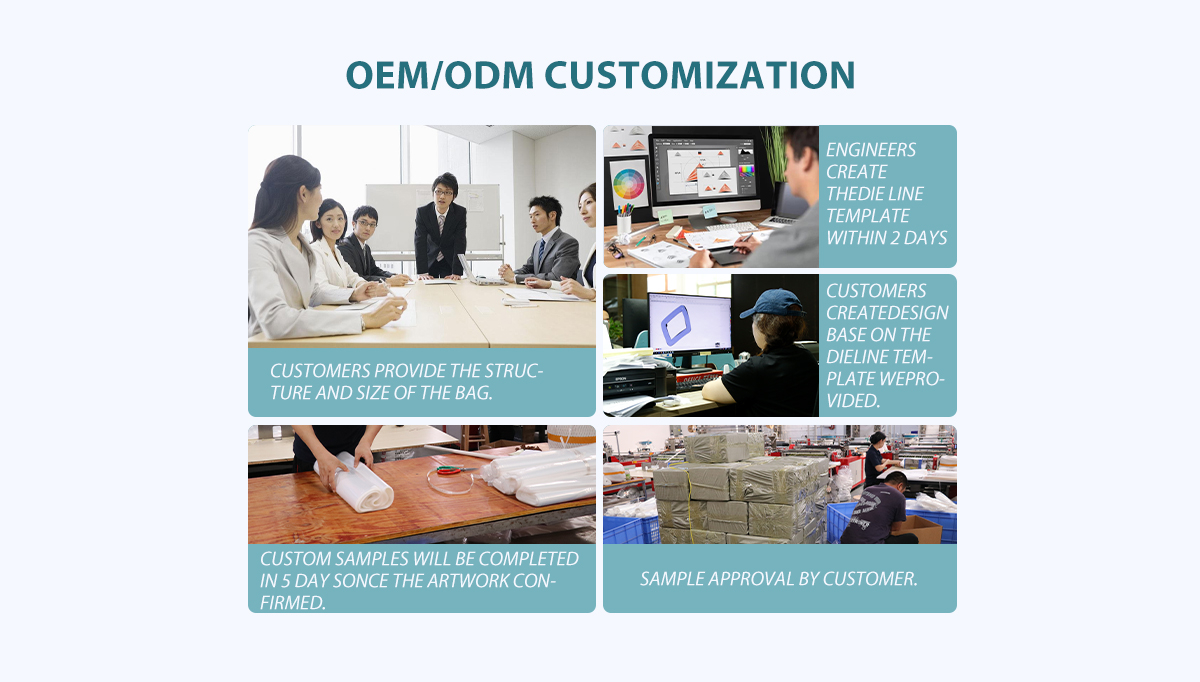 OEM/ODM CUSTOMIZATION

CUSTOMERS PROVIDE THE STRUCTURE AND SIZE OF THE BAG.

ENGINEERS CREATE THEDIE LINE TEMPLATE WITHIN 2 DAYS

CUSTOMERS CREATEDESIGN BASE ON THE DIELINE TEMPLATE WEPROVIDED.

CUSTOM SAMPLES WILL BE COMPLETED IN 5 DAY SONCE THE ARTWORK CONFIRMED.

SAMPLE APPROVAL BY CUSTOMER.